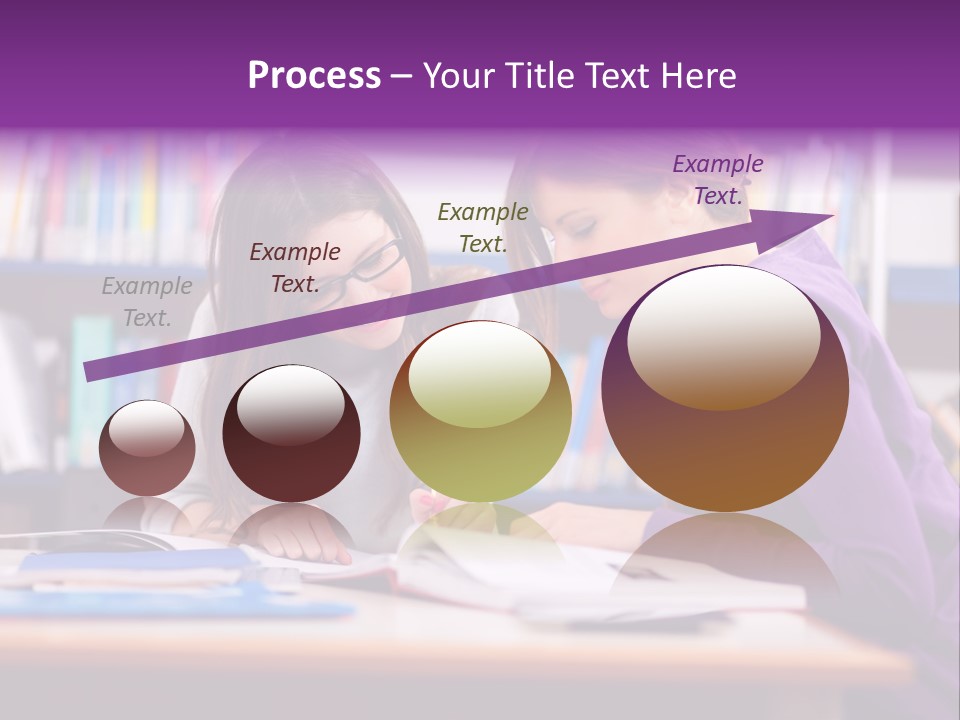 Process – Your Title Text Here

Example Text.

Example Text.

Example Text.

Example Text.